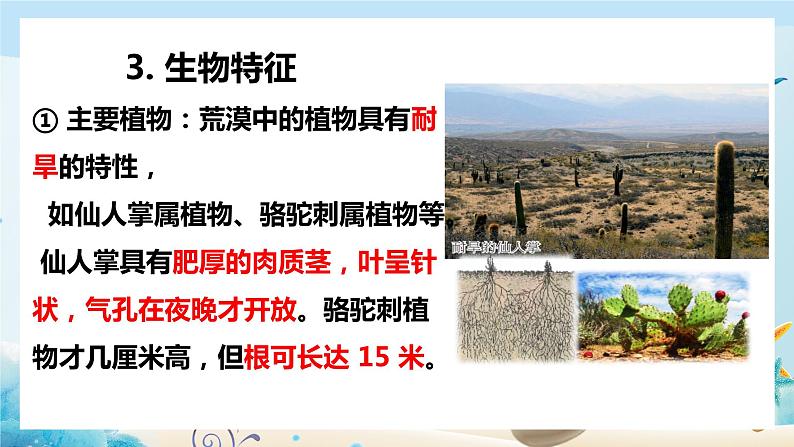 3. 生物特征

① 主要植物：荒漠中的植物具有耐旱的特性，

如仙人掌属植物、骆驼刺属植物等

仙人掌具有肥厚的肉质茎，叶呈针状，气孔在夜晚才开放。骆驼刺植物才几厘米高，但根可长达 15 米。

耐旱的仙人掌